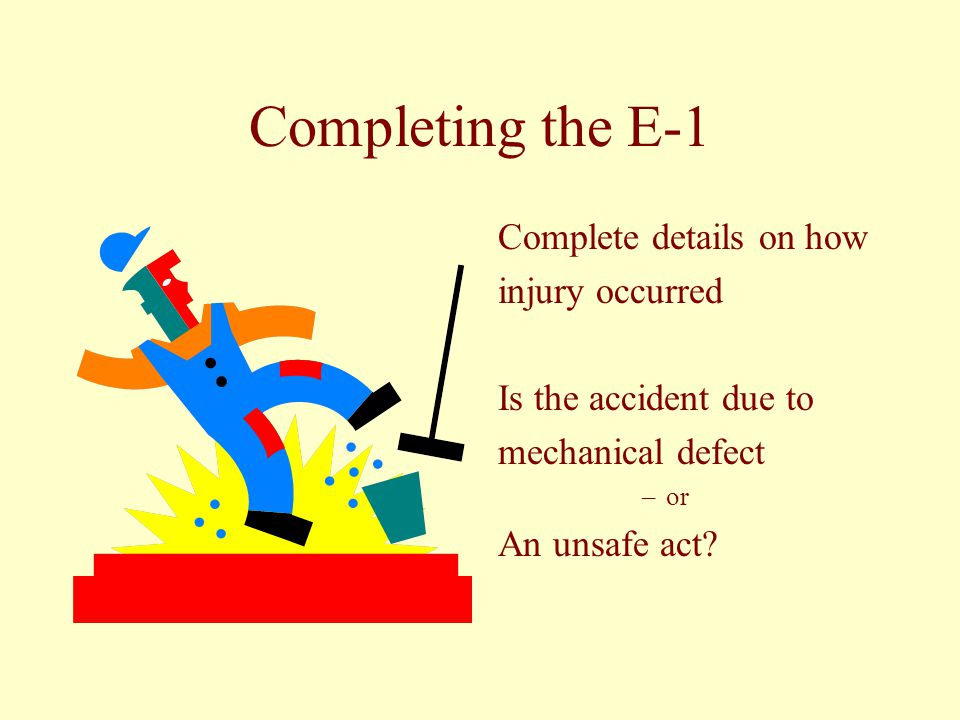 Completing the E-1

Complete details on how injury occurred

Is the accident due to mechanical defect

– or

An unsafe act?